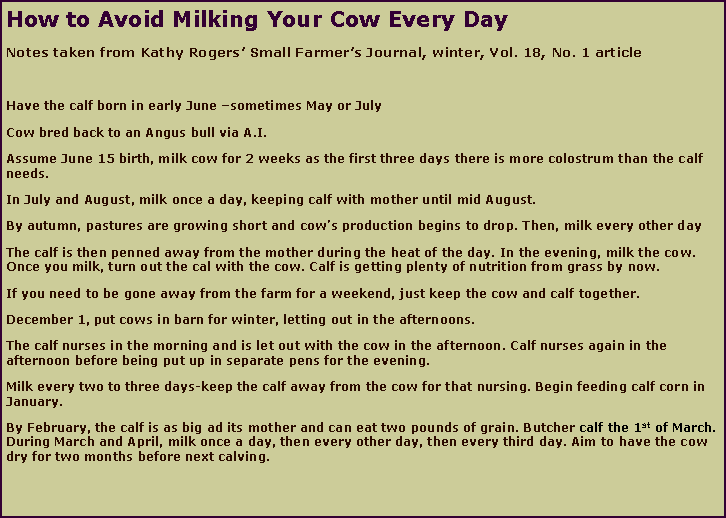 How to Avoid Milking Your Cow Every Day

Notes taken from Kathy Rogers' Small Farmer's Journal, winter, Vol. 18, No. 1 article

Have the calf born in early June –sometimes May or July

Cow bred back to an Angus bull via A.I.

Assume June 15 birth, milk cow for 2 weeks as the first three days there is more colostrum than the calf needs.

In July and August, milk once a day, keeping calf with mother until mid August.

By autumn, pastures are growing short and cow's production begins to drop. Then, milk every other day

The calf is then penned away from the mother during the heat of the day. In the evening, milk the cow. Once you milk, turn out the cal with the cow. Calf is getting plenty of nutrition from grass by now.

If you need to be gone away from the farm for a weekend, just keep the cow and calf together.

December 1, put cows in barn for winter, letting out in the afternoons.

The calf nurses in the morning and is let out with the cow in the afternoon. Calf nurses again in the afternoon before being put up in separate pens for the evening.

Milk every two to three days-keep the calf away from the cow for that nursing. Begin feeding calf corn in January.

By February, the calf is as big ad its mother and can eat two pounds of grain. Butcher calf the 1$^{st}$ of March. During March and April, milk once a day, then every other day, then every third day. Aim to have the cow dry for two months before next calving.